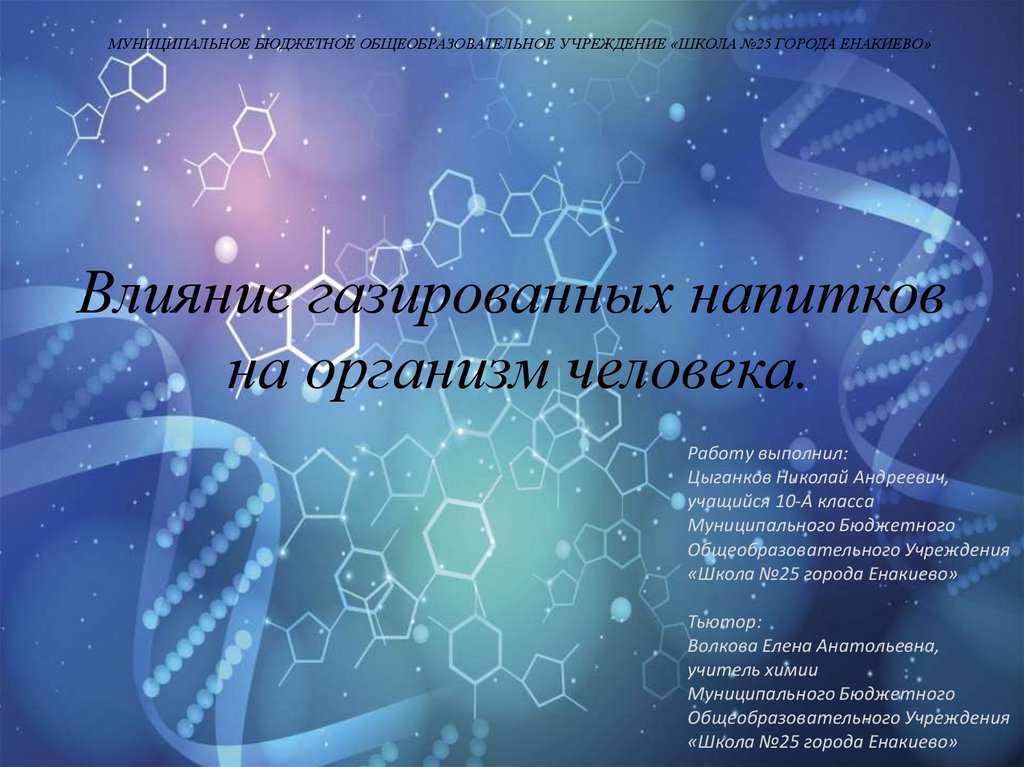 МУНИЦИПАЛЬНОЕ БЮДЖЕТНОЕ ОБЩЕОБРАЗОВАТЕЛЬНОЕ УЧРЕЖДЕНИЕ «ШКОЛА №25 ГОРОДА ЕНАКИЕВО»

Влияние газированных напитков на организм человека.

Работу выполнил:
Цыганков Николай Андреевич,
учащийся 10-А класса
Муниципального Бюджетного
Общеобразовательного Учреждения
«Школа №25 города Енакиево»

Тьютор:
Волкова Елена Анатольевна,
учитель химии
Муниципального Бюджетного
Общеобразовательного Учреждения
«Школа №25 города Енакиево»